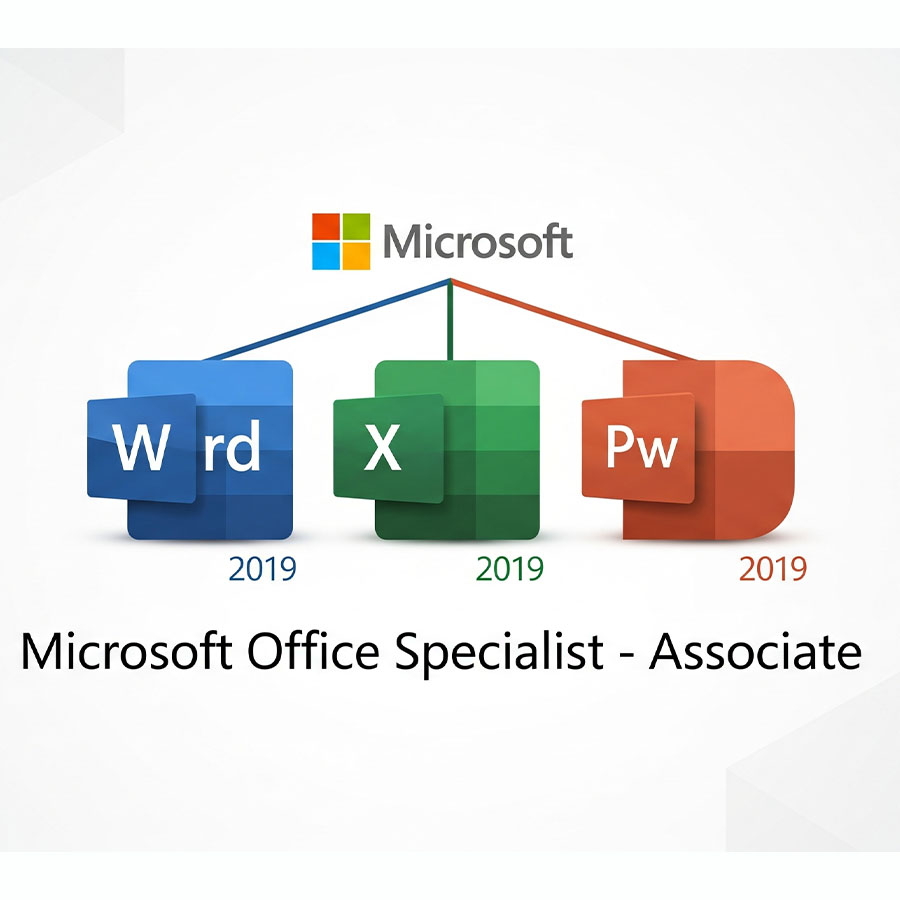 Microsoft

W rd

X

Pw

2019

2019

2019

Microsoft Office Specialist - Associate